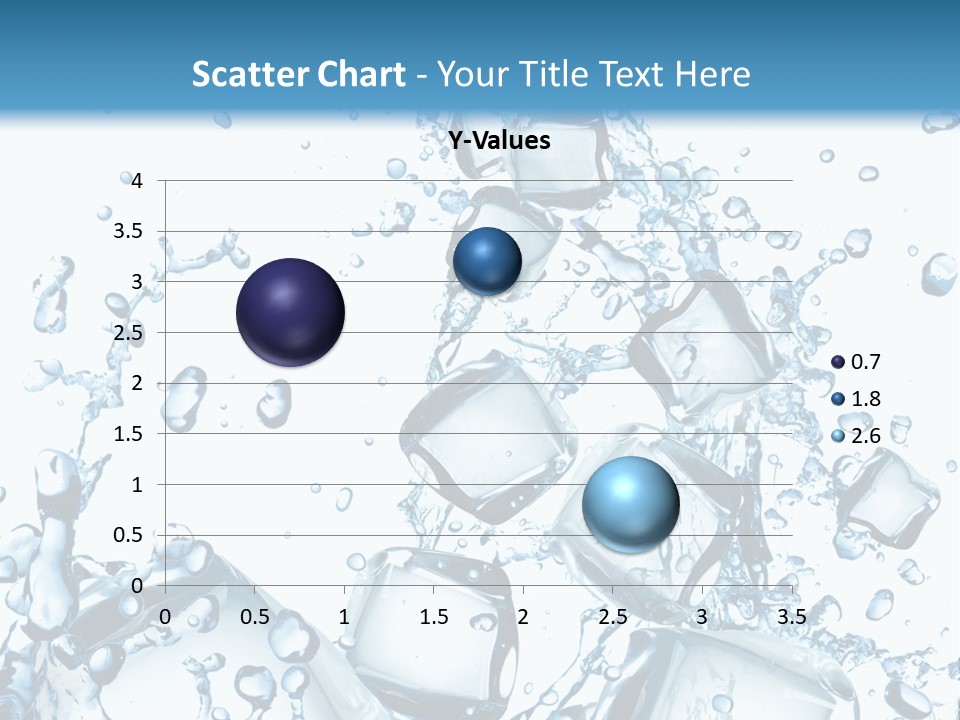 Scatter Chart - Your Title Text Here

Y-Values

4
3.5
3
2.5
2
1.5
1
0.5
0

0 0.5 1 1.5 2 2.5 3 3.5

0.7
1.8
2.6